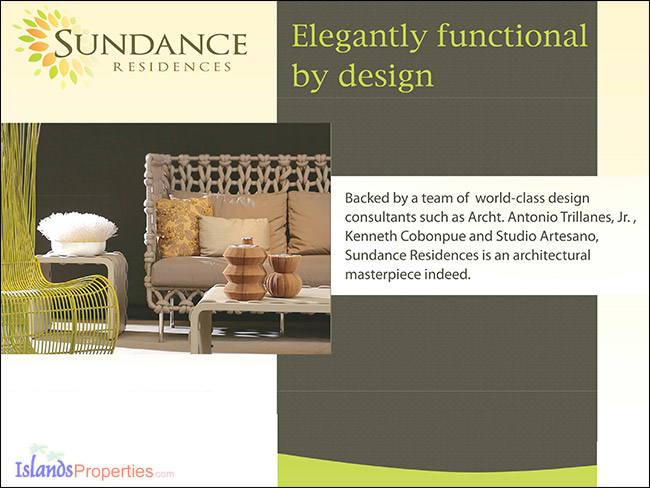 SUNDANCE
RESIDENCES

Elegantly functional by design

Backed by a team of world-class design consultants such as Archt. Antonio Trillanes, Jr. , Kenneth Cobonpue and Studio Artesano, Sundance Residences is an architectural masterpiece indeed.

IslandsProperties.com